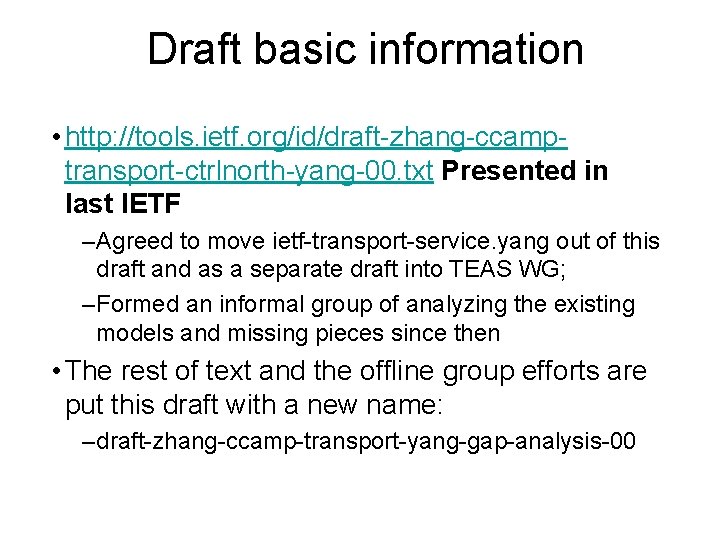 Draft basic information

• http://tools.ietf.org/id/draft-zhang-ccamp-transport-ctrlnorth-yang-00.txt Presented in last IETF

–Agreed to move ietf-transport-service.yang out of this draft and as a separate draft into TEAS WG;

–Formed an informal group of analyzing the existing models and missing pieces since then

• The rest of text and the offline group efforts are put this draft with a new name:

–draft-zhang-ccamp-transport-yang-gap-analysis-00